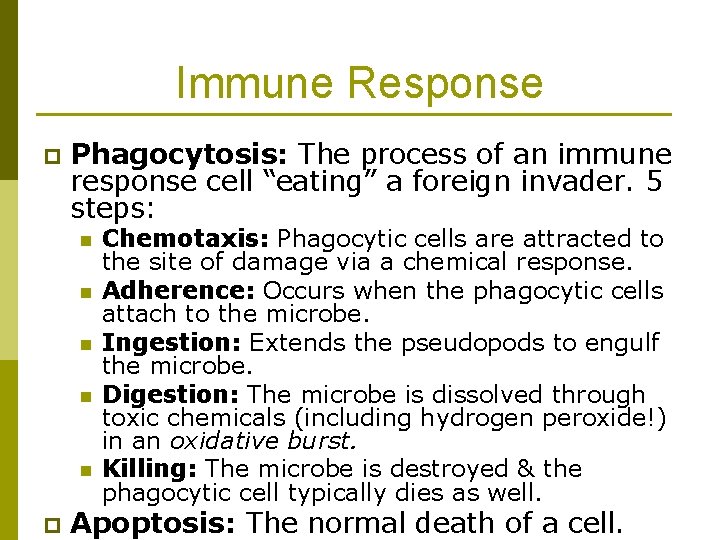 Immune Response

Phagocytosis: The process of an immune response cell “eating” a foreign invader. 5 steps:

Chemotaxis: Phagocytic cells are attracted to the site of damage via a chemical response.

Adherence: Occurs when the phagocytic cells attach to the microbe.

Ingestion: Extends the pseudopods to engulf the microbe.

Digestion: The microbe is dissolved through toxic chemicals (including hydrogen peroxide!) in an oxidative burst.

Killing: The microbe is destroyed & the phagocytic cell typically dies as well.

Apoptosis: The normal death of a cell.